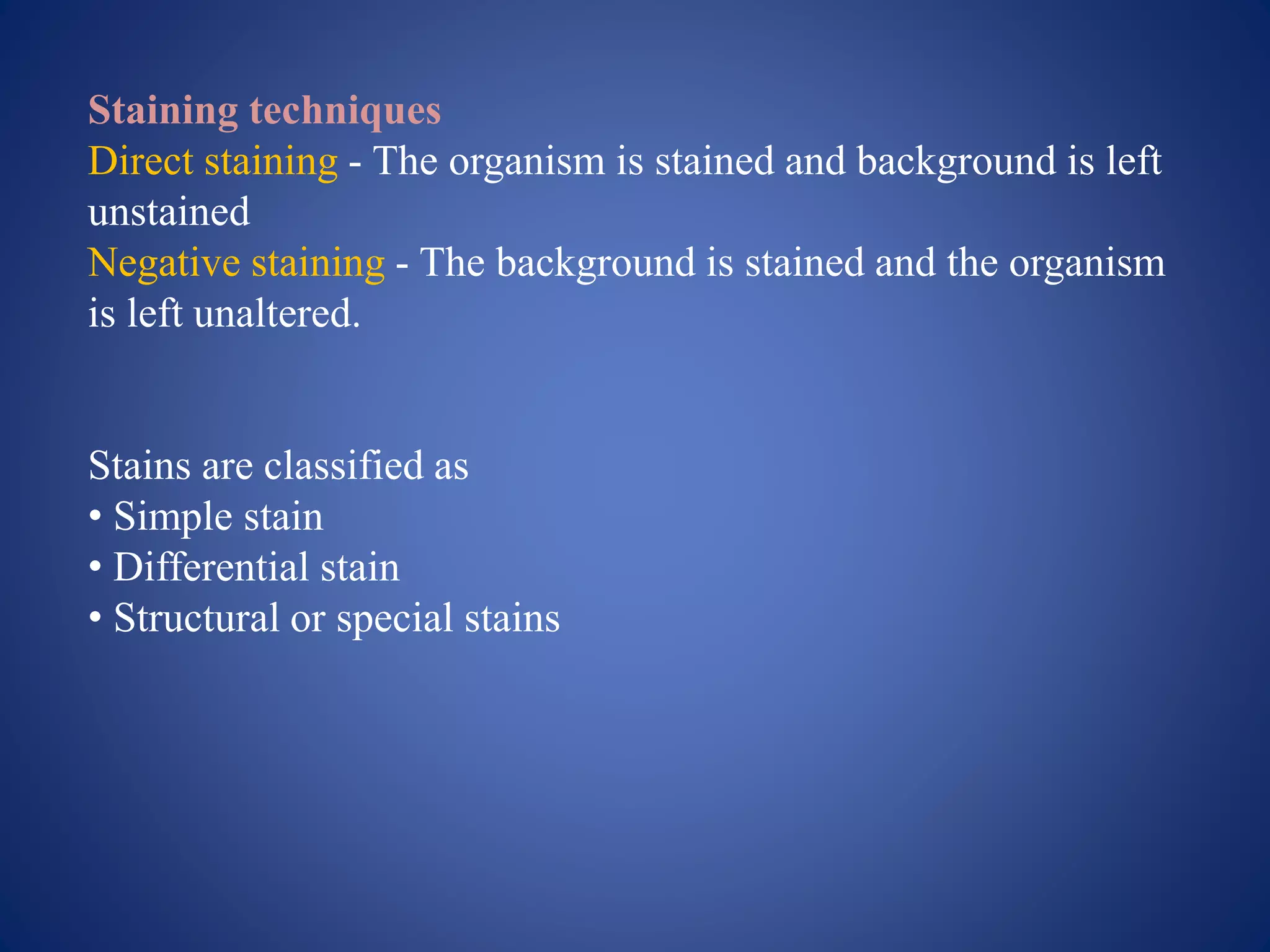 Staining techniques
Direct staining - The organism is stained and background is left unstained
Negative staining - The background is stained and the organism is left unaltered.

Stains are classified as
• Simple stain
• Differential stain
• Structural or special stains